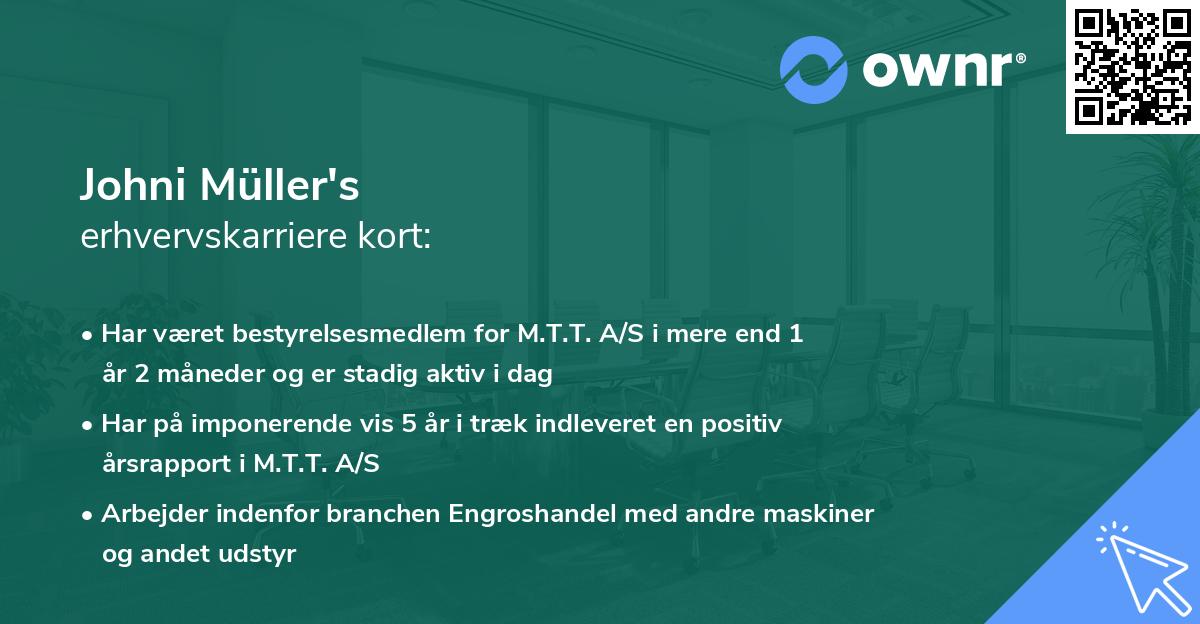 ownr®

Johni Müller's
erhvervskarriere kort:

• Har været bestyrelsesmedlem for M.T.T. A/S i mere end 1 år 2 måneder og er stadig aktiv i dag

• Har på imponerende vis 5 år i træk indleveret en positiv årsrapport i M.T.T. A/S

• Arbejder indenfor branchen Engroshandel med andre maskiner og andet udstyr